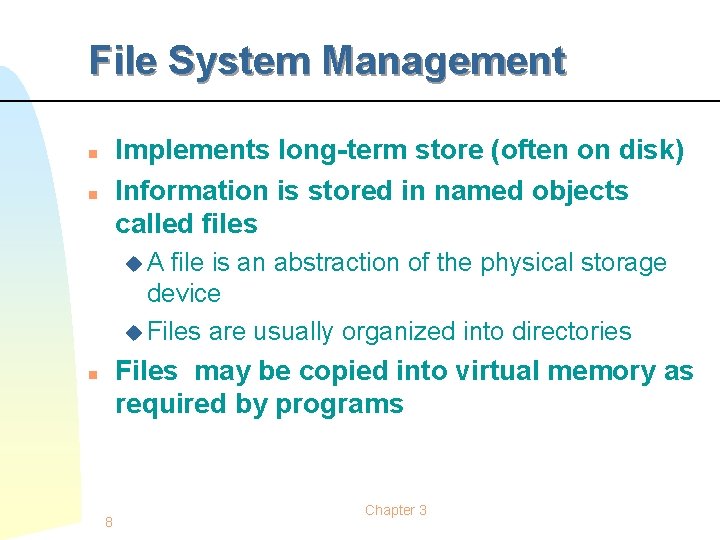 File System Management

- Implements long-term store (often on disk)
- Information is stored in named objects called files
  - A file is an abstraction of the physical storage device
  - Files are usually organized into directories
- Files  may be copied into virtual memory as required by programs

8

Chapter 3